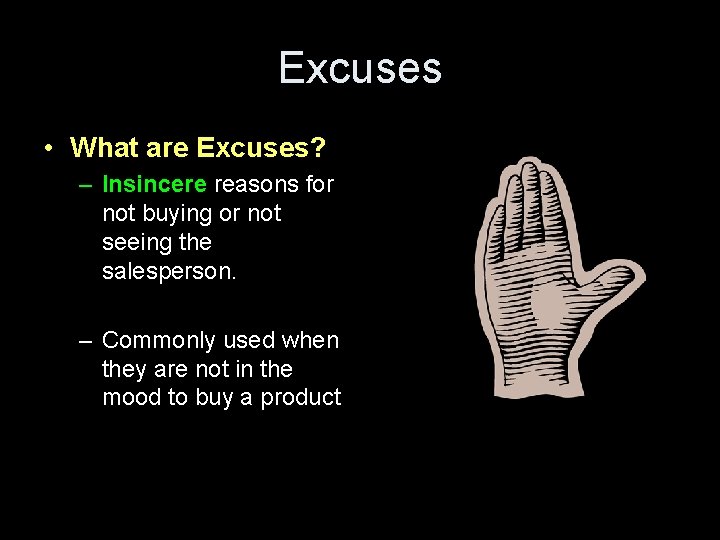 Excuses

• What are Excuses?

– Insincere reasons for not buying or not seeing the salesperson.

– Commonly used when they are not in the mood to buy a product